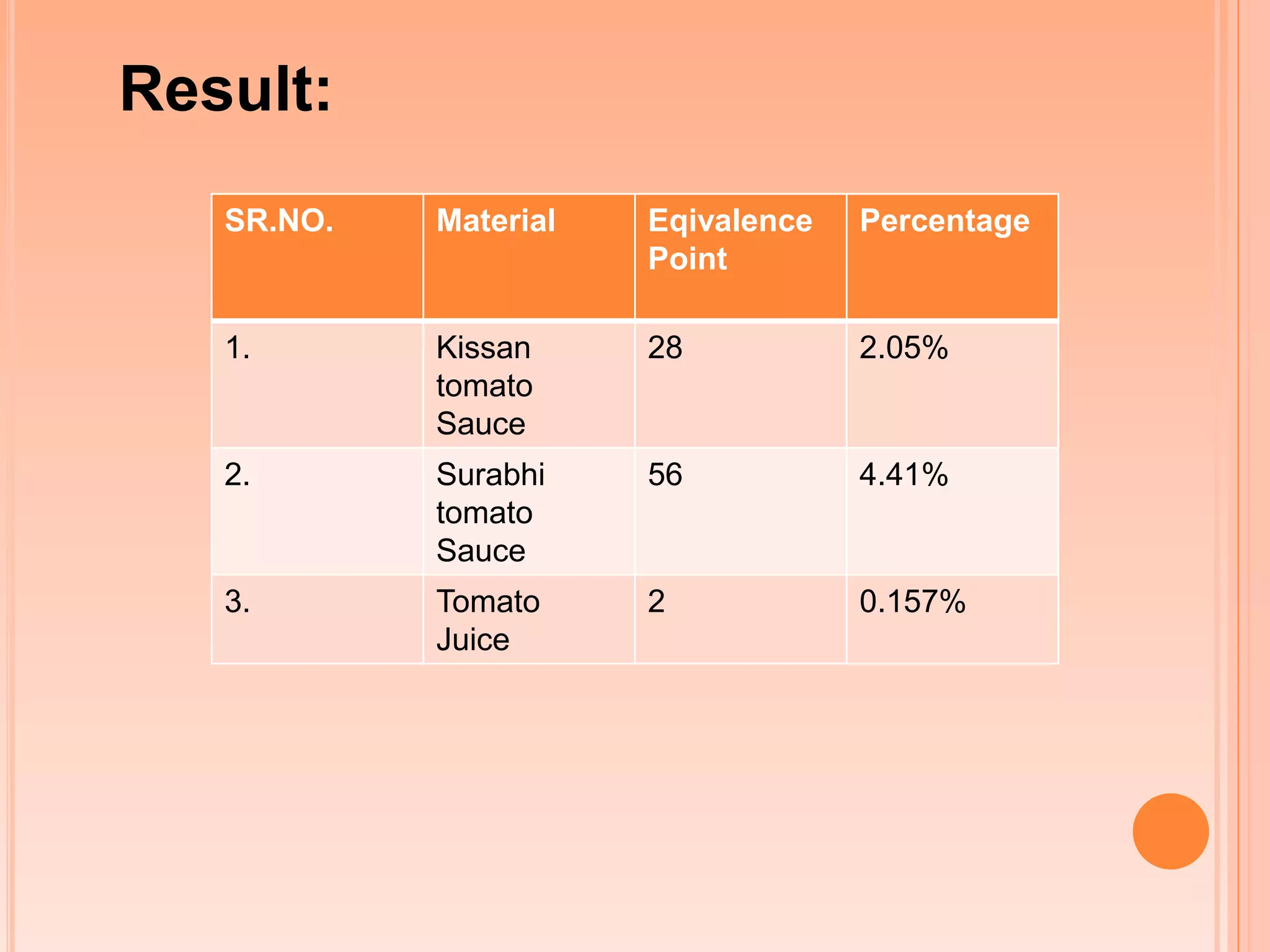 Result:

| SR.NO. | Material | Eqivalence Point | Percentage |
|---|---|---|---|
| 1. | Kissan tomato Sauce | 28 | 2.05% |
| 2. | Surabhi tomato Sauce | 56 | 4.41% |
| 3. | Tomato Juice | 2 | 0.157% |